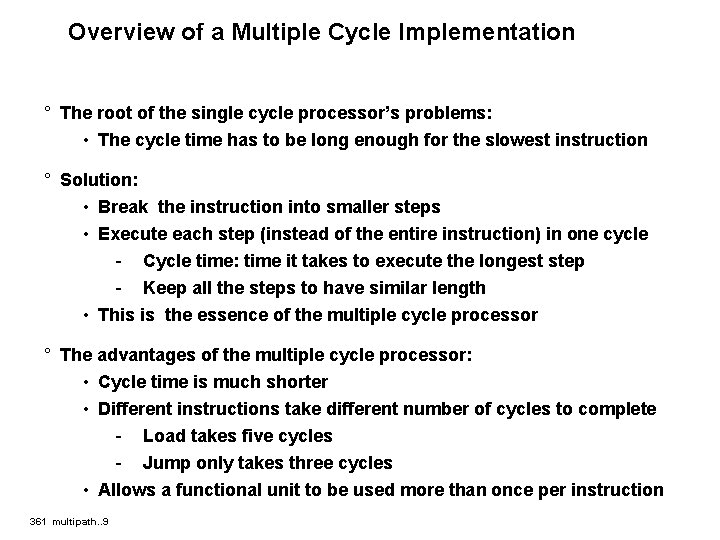 Overview of a Multiple Cycle Implementation

° The root of the single cycle processor's problems:
• The cycle time has to be long enough for the slowest instruction

° Solution:
• Break the instruction into smaller steps
• Execute each step (instead of the entire instruction) in one cycle
- Cycle time: time it takes to execute the longest step
- Keep all the steps to have similar length
• This is the essence of the multiple cycle processor

° The advantages of the multiple cycle processor:
• Cycle time is much shorter
• Different instructions take different number of cycles to complete
- Load takes five cycles
- Jump only takes three cycles
• Allows a functional unit to be used more than once per instruction

361 multipath..9